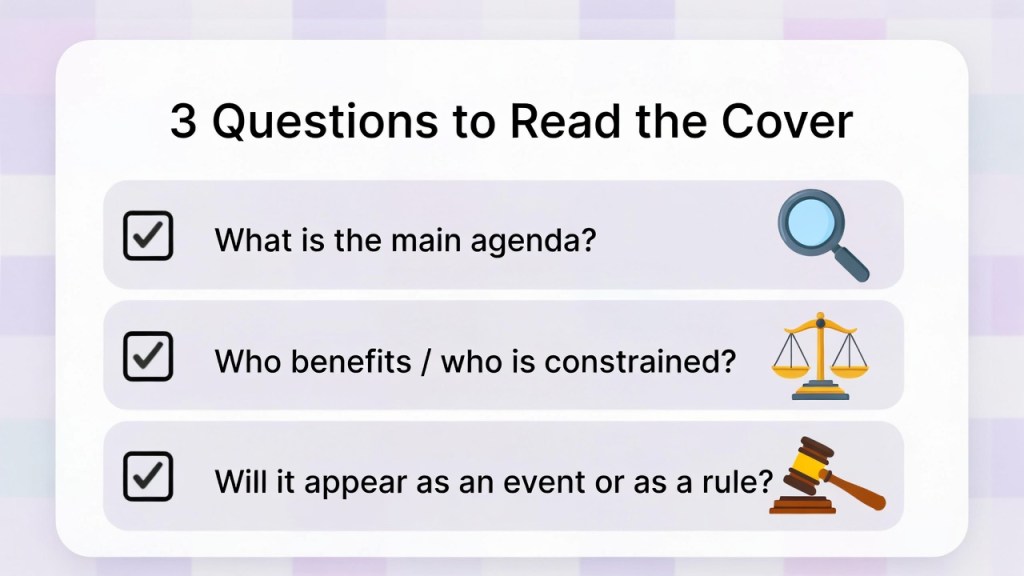 3 Questions to Read the Cover

What is the main agenda?

Who benefits / who is constrained?

Will it appear as an event or as a rule?